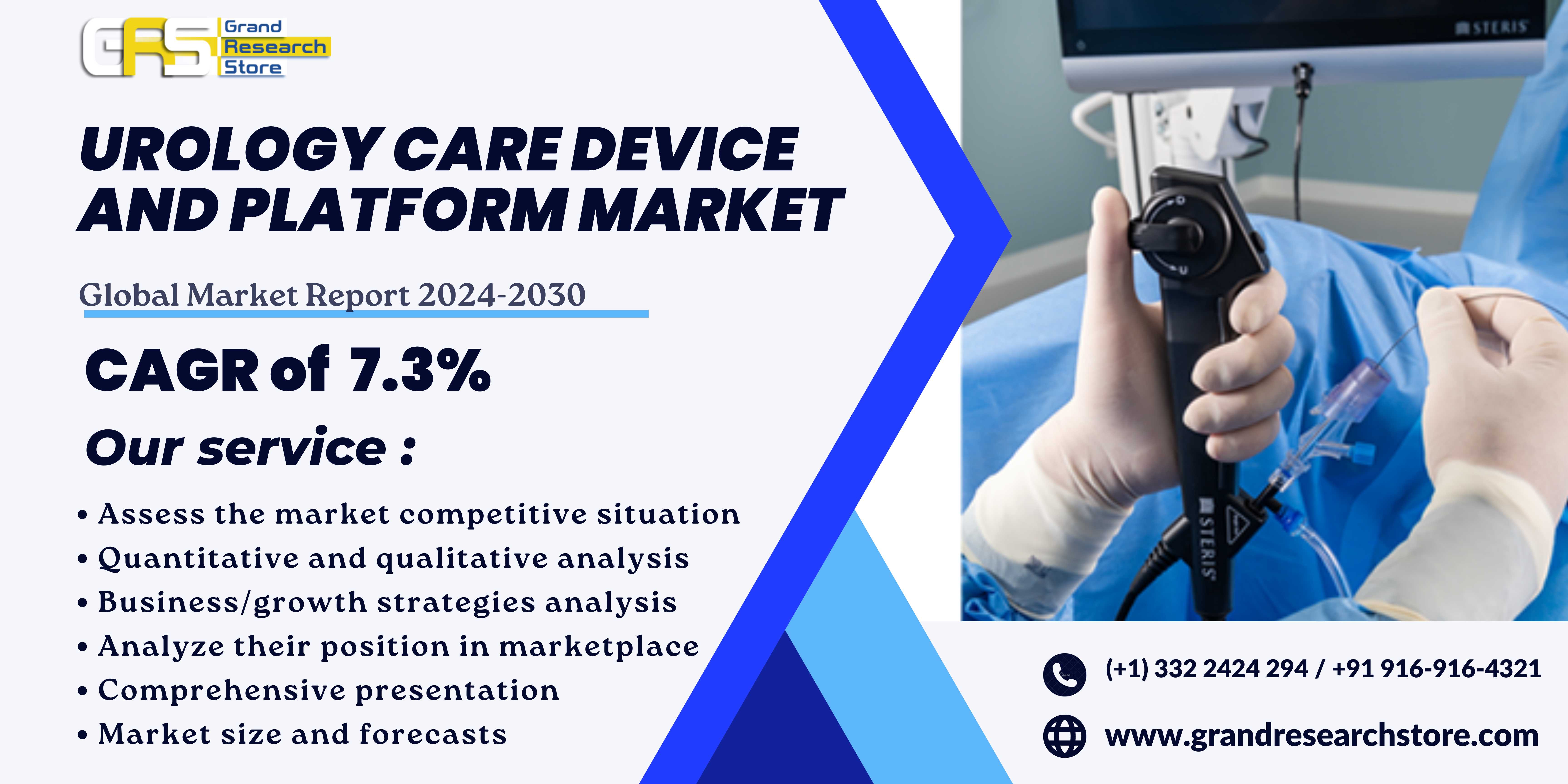 GRS Grand Research Store

UROLOGY CARE DEVICE AND PLATFORM MARKET

Global Market Report 2024-2030

CAGR of 7.3%

Our service :

• Assess the market competitive situation
• Quantitative and qualitative analysis
• Business/growth strategies analysis
• Analyze their position in marketplace
• Comprehensive presentation
• Market size and forecasts

STERIS

STERIS

(+1) 332 2424 294 / +91 916-916-4321

www.grandresearchstore.com